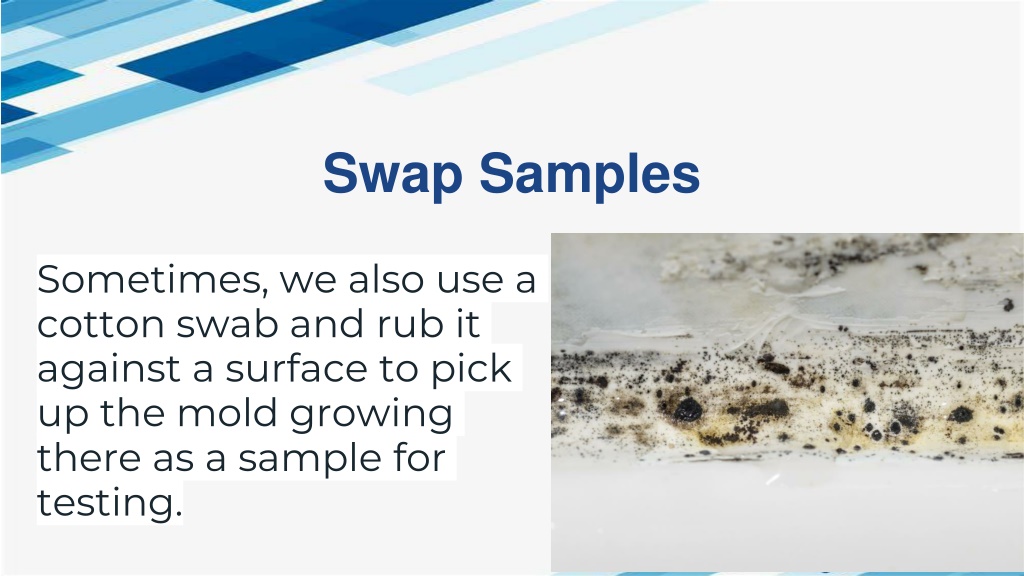 Swap Samples

Sometimes, we also use a cotton swab and rub it against a surface to pick up the mold growing there as a sample for testing.